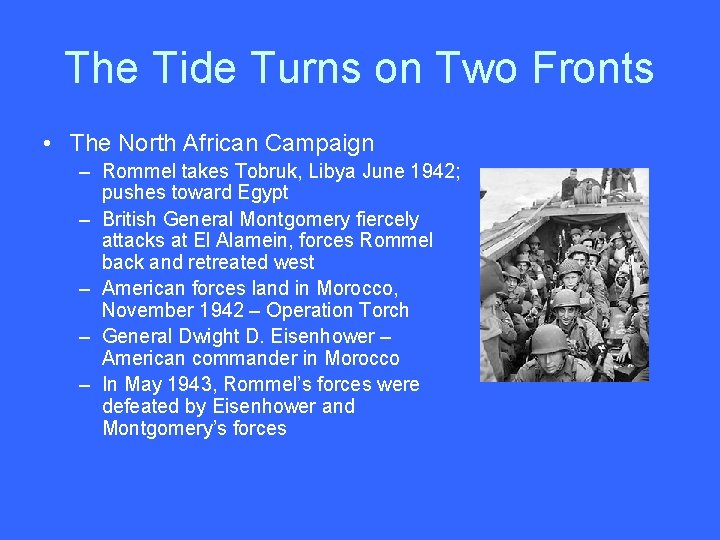 The Tide Turns on Two Fronts

• The North African Campaign
– Rommel takes Tobruk, Libya June 1942; pushes toward Egypt
– British General Montgomery fiercely attacks at El Alamein, forces Rommel back and retreated west
– American forces land in Morocco, November 1942 – Operation Torch
– General Dwight D. Eisenhower – American commander in Morocco
– In May 1943, Rommel's forces were defeated by Eisenhower and Montgomery's forces